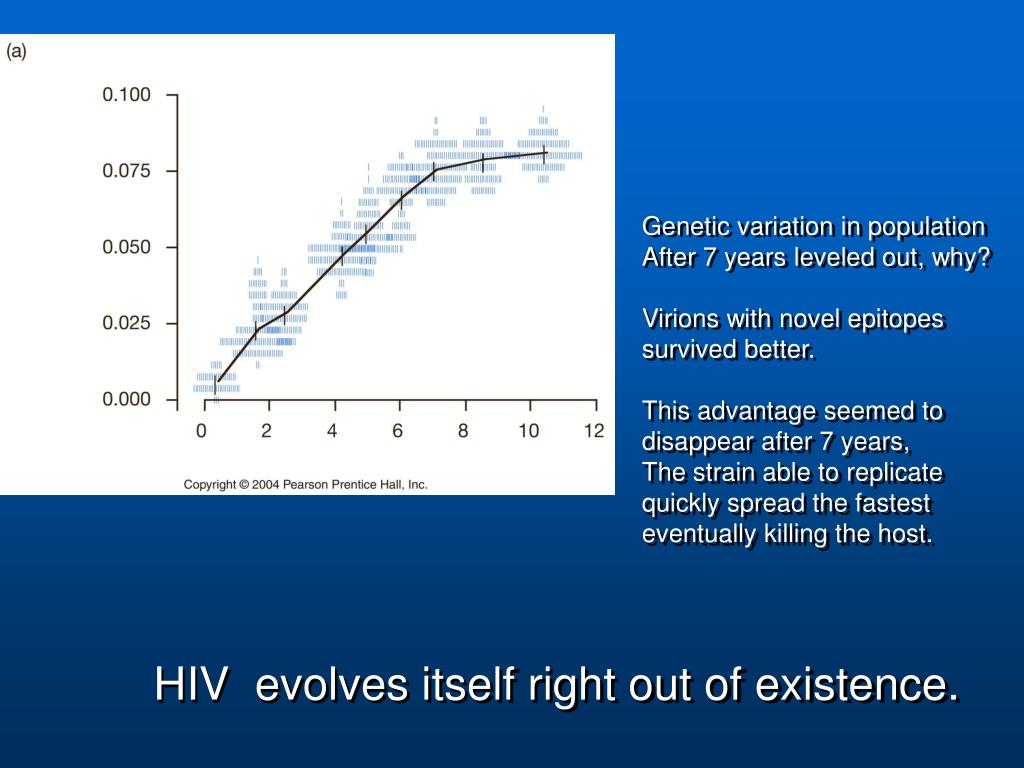 (a)

0.100
0.075
0.050
0.025
0.000

0 2 4 6 8 10 12

Copyright © 2004 Pearson Prentice Hall, Inc.

Genetic variation in population
After 7 years leveled out, why?

Virions with novel epitopes survived better.

This advantage seemed to disappear after 7 years,
The strain able to replicate quickly spread the fastest eventually killing the host.

HIV evolves itself right out of existence.